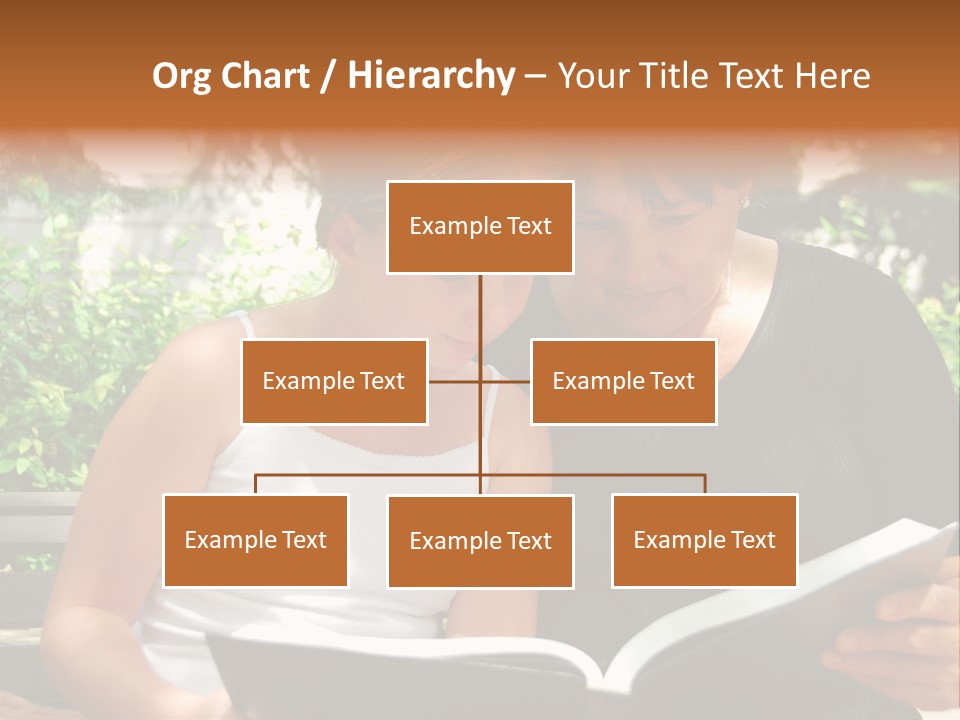 Org Chart / Hierarchy – Your Title Text Here

Example Text

Example Text

Example Text

Example Text

Example Text

Example Text